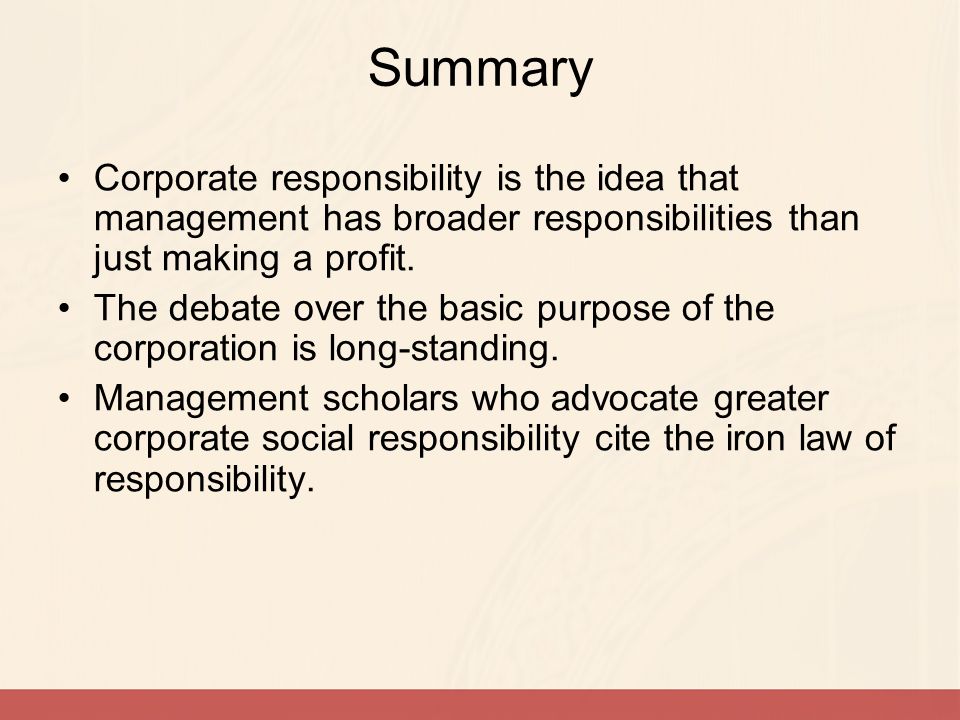 Summary

• Corporate responsibility is the idea that management has broader responsibilities than just making a profit.
• The debate over the basic purpose of the corporation is long-standing.
• Management scholars who advocate greater corporate social responsibility cite the iron law of responsibility.